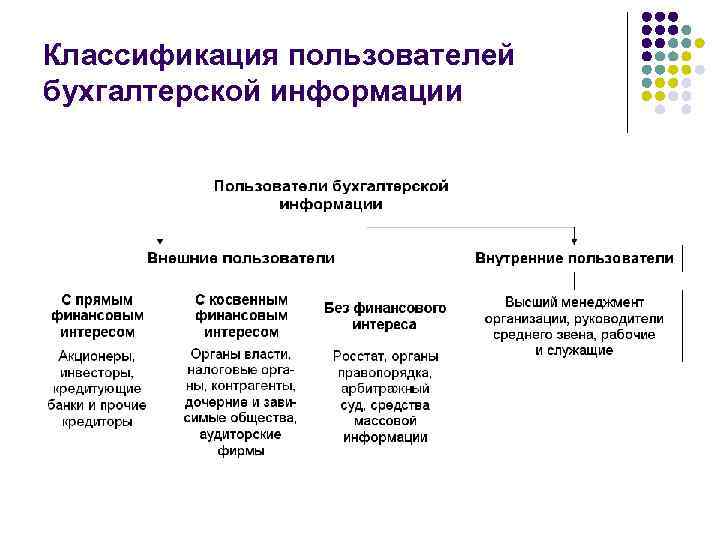 Классификация пользователей бухгалтерской информации

Пользователи бухгалтерской информации

Внешние пользователи

Внутренние пользователи

С прямым финансовым интересом

Акционеры, инвесторы, кредитующие банки и прочие кредиторы

С косвенным финансовым интересом

Органы власти, налоговые органы, контрагенты, дочерние и зависимые общества, аудиторские фирмы

Без финансового интереса

Росстат, органы правопорядка, арбитражный суд, средства массовой информации

Высший менеджмент организации, руководители среднего звена, рабочие и служащие